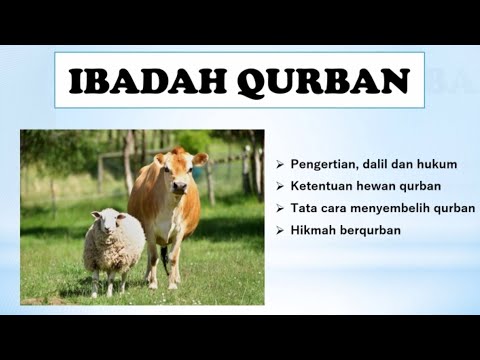 IBADAH QURBAN

➢ Pengertian, dalil dan hukum
➢ Ketentuan hewan qurban
➢ Tata cara menyembelih qurban
➢ Hikmah berqurban